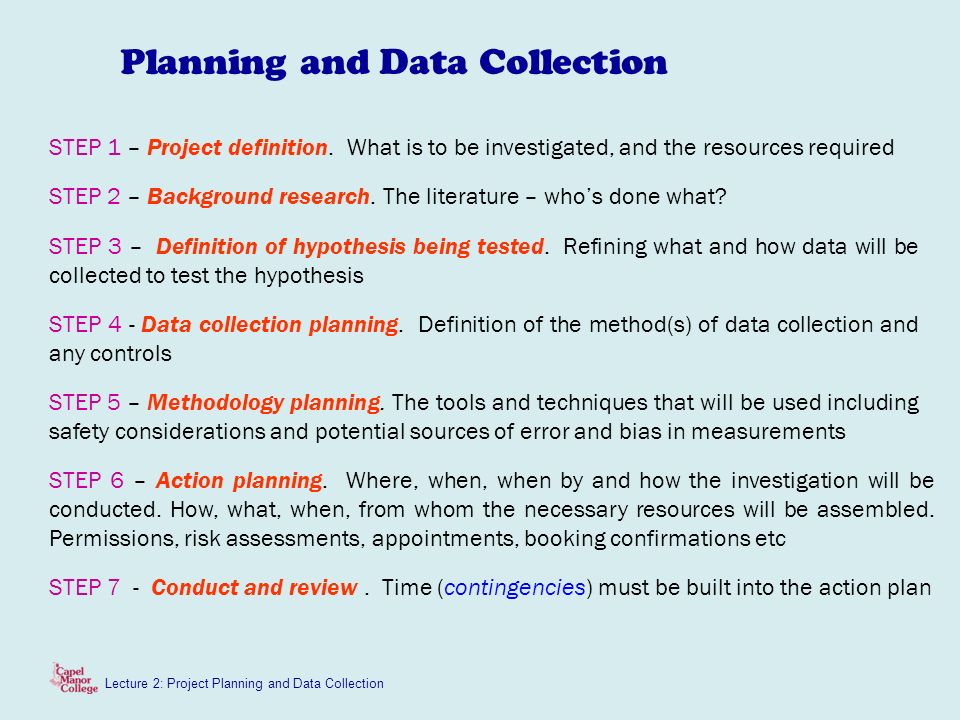 Planning and Data Collection

STEP 1 – Project definition. What is to be investigated, and the resources required

STEP 2 – Background research. The literature – who's done what?

STEP 3 – Definition of hypothesis being tested. Refining what and how data will be collected to test the hypothesis

STEP 4 - Data collection planning. Definition of the method(s) of data collection and any controls

STEP 5 – Methodology planning. The tools and techniques that will be used including safety considerations and potential sources of error and bias in measurements

STEP 6 – Action planning. Where, when, when by and how the investigation will be conducted. How, what, when, from whom the necessary resources will be assembled. Permissions, risk assessments, appointments, booking confirmations etc

STEP 7 - Conduct and review . Time (contingencies) must be built into the action plan

Capel Manor College

Lecture 2: Project Planning and Data Collection